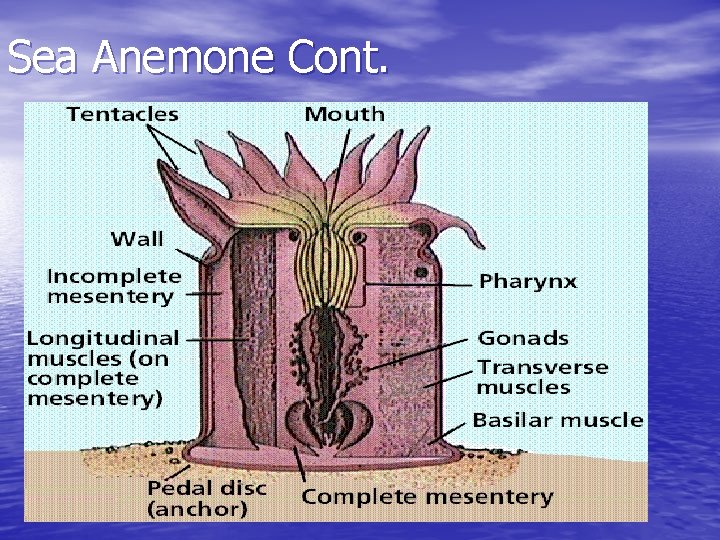 Sea Anemone Cont.

Tentacles

Mouth

Wall

Incomplete mesentery

Longitudinal muscles (on complete mesentery)

Pharynx

Gonads

Transverse muscles

Basilar muscle

Pedal disc (anchor)

Complete mesentery